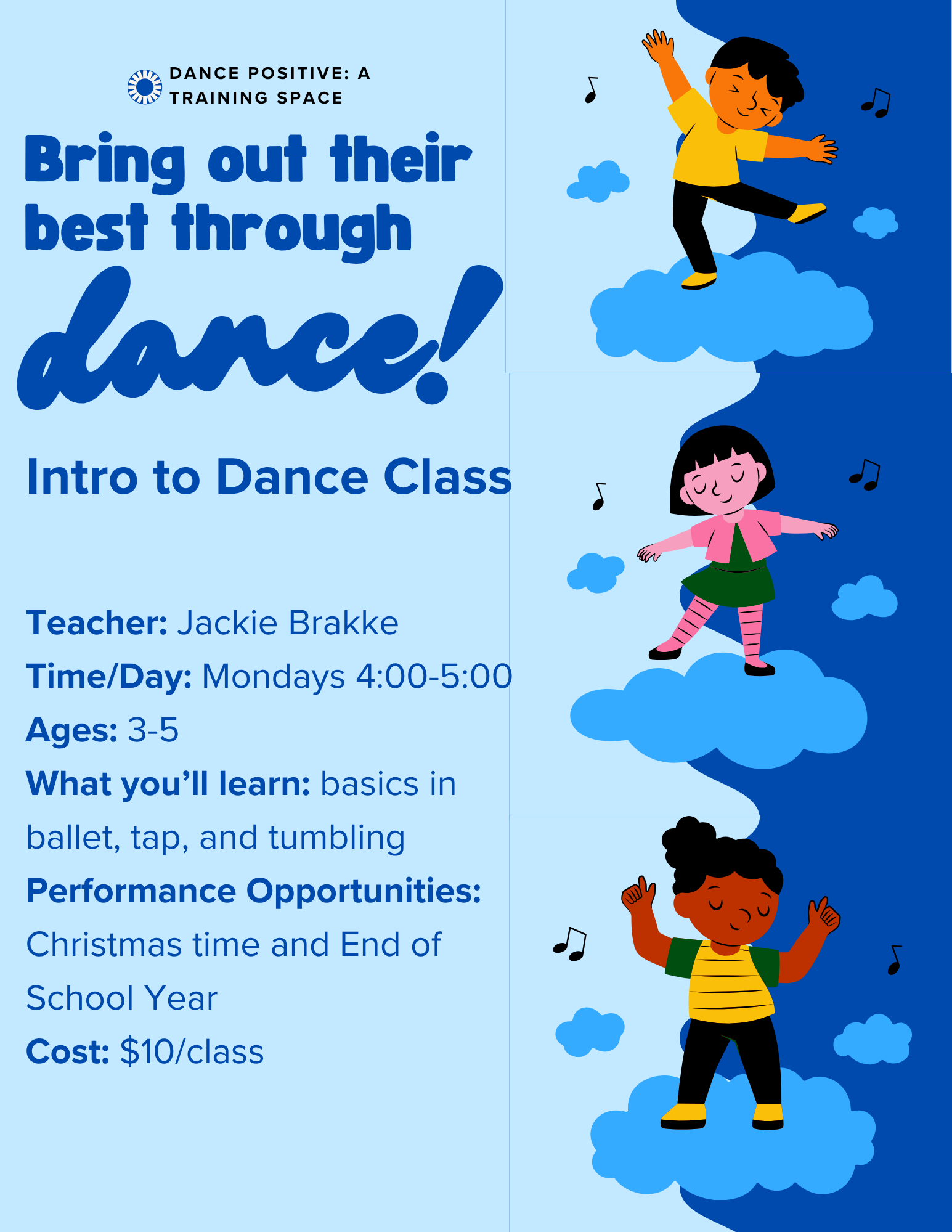 DANCE POSITIVE: A TRAINING SPACE

Bring out their best through dance!

Intro to Dance Class

Teacher: Jackie Brakke

Time/Day: Mondays 4:00-5:00

Ages: 3-5

What you'll learn: basics in ballet, tap, and tumbling

Performance Opportunities: Christmas time and End of School Year

Cost: $10/class